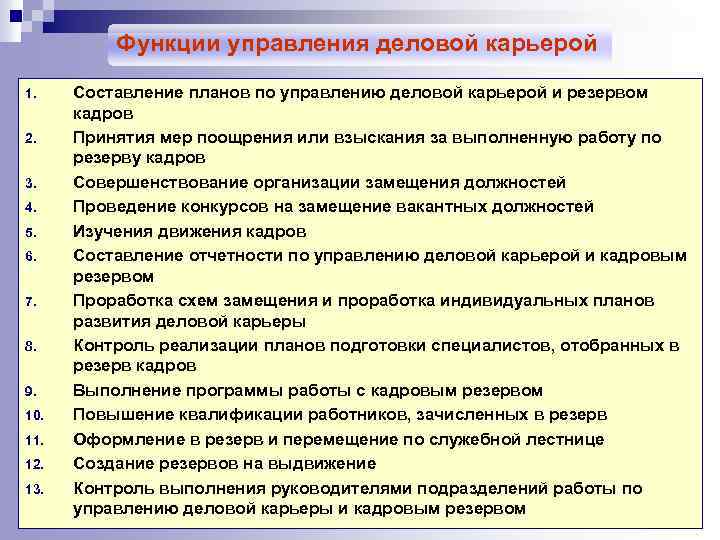 Функции управления деловой карьерой

1. Составление планов по управлению деловой карьерой и резервом кадров
2. Принятия мер поощрения или взыскания за выполненную работу по резерву кадров
3. Совершенствование организации замещения должностей
4. Проведение конкурсов на замещение вакантных должностей
5. Изучения движения кадров
6. Составление отчетности по управлению деловой карьерой и кадровым резервом
7. Проработка схем замещения и проработка индивидуальных планов развития деловой карьеры
8. Контроль реализации планов подготовки специалистов, отобранных в резерв кадров
9. Выполнение программы работы с кадровым резервом
10. Повышение квалификации работников, зачисленных в резерв
11. Оформление в резерв и перемещение по служебной лестнице
12. Создание резервов на выдвижение
13. Контроль выполнения руководителями подразделений работы по управлению деловой карьеры и кадровым резервом